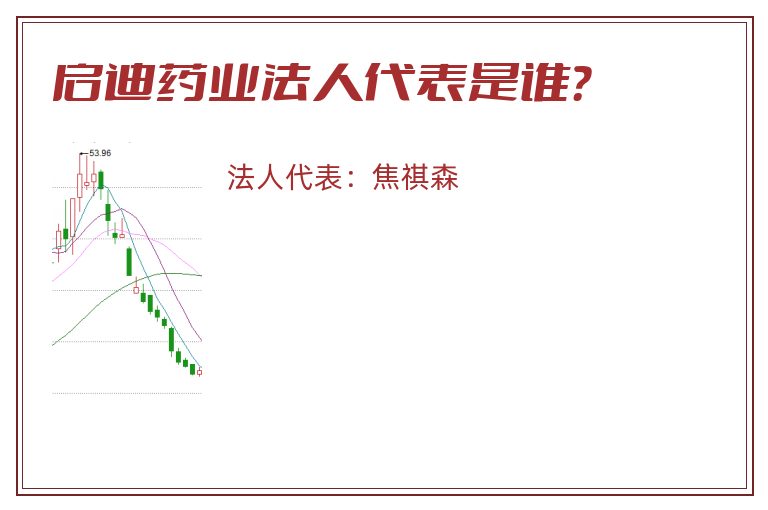 启迪药业法人代表是谁？

53.96

法人代表：焦祺森